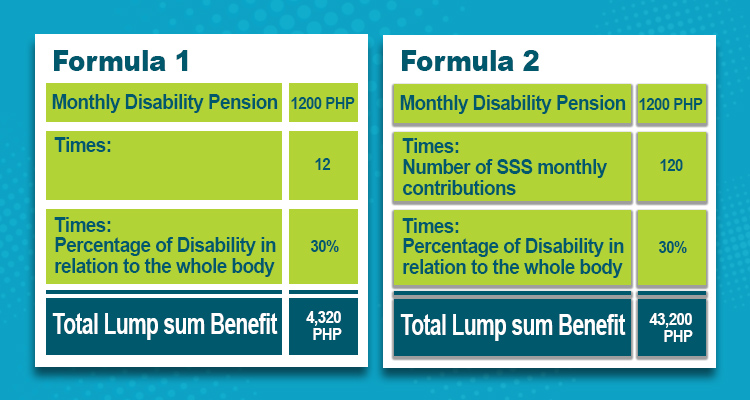 Formula 1

| Monthly Disability Pension | 1200 PHP |
|---|---|
| Times: | 12 |
| Times: Percentage of Disability in relation to the whole body | 30% |
| Total Lump sum Benefit | 4,320 PHP |

Formula 2

| Monthly Disability Pension | 1200 PHP |
|---|---|
| Times: Number of SSS monthly contributions | 120 |
| Times: Percentage of Disability in relation to the whole body | 30% |
| Total Lump sum Benefit | 43,200 PHP |